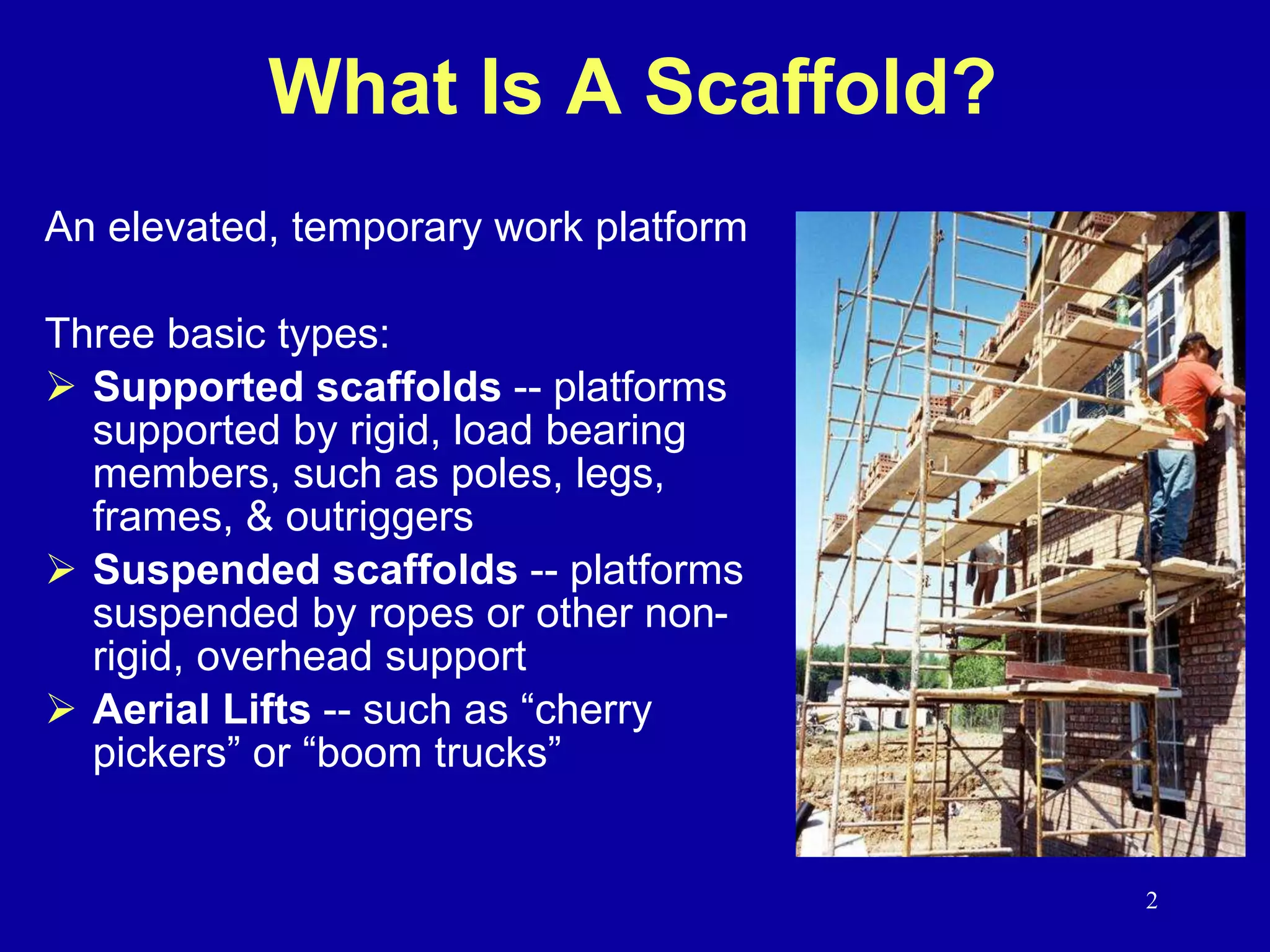 What Is A Scaffold?

An elevated, temporary work platform

Three basic types:
➢ Supported scaffolds -- platforms supported by rigid, load bearing members, such as poles, legs, frames, & outriggers
➢ Suspended scaffolds -- platforms suspended by ropes or other non-rigid, overhead support
➢ Aerial Lifts -- such as “cherry pickers” or “boom trucks”

2